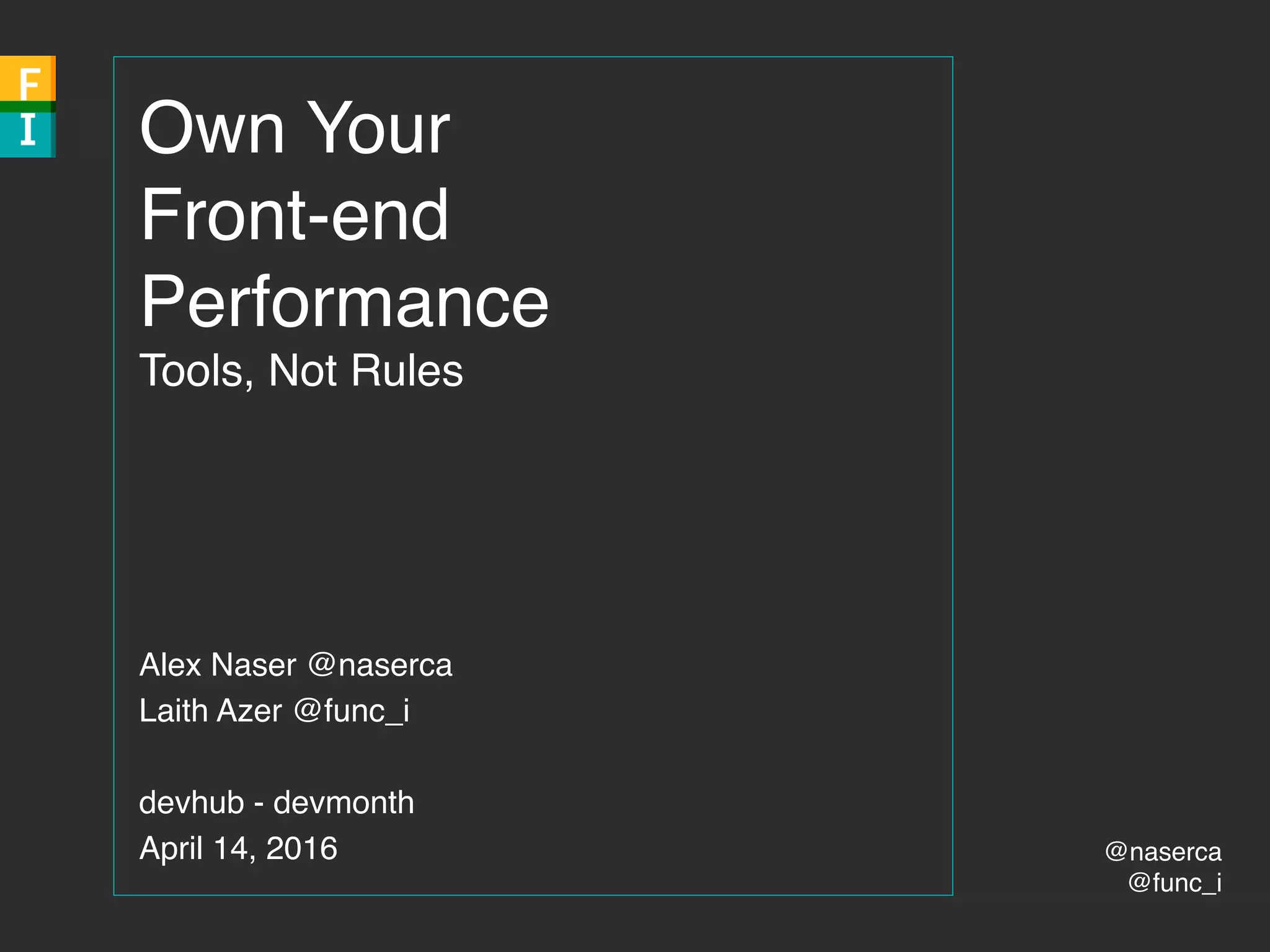 F
I

Own Your Front-end Performance
Tools, Not Rules

Alex Naser @naserca
Laith Azer @func_i

devhub - devmonth
April 14, 2016

@naserca
@func_i